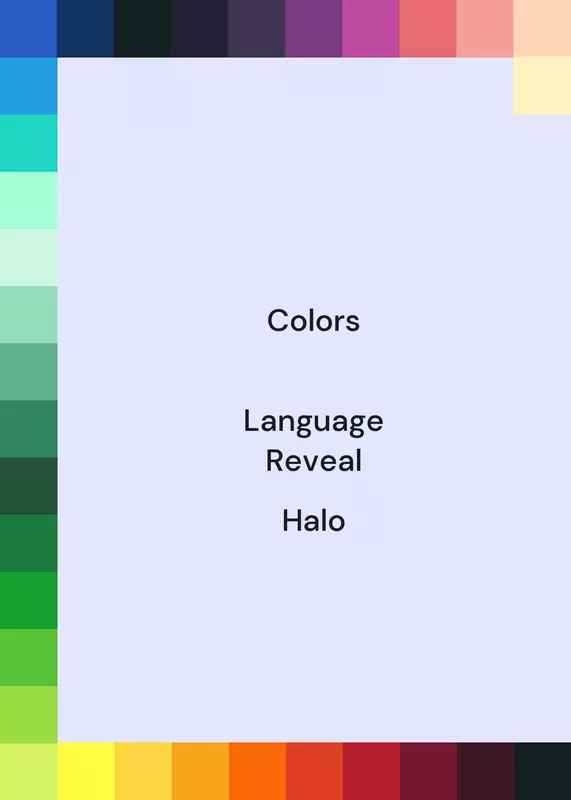 Colors

Language
Reveal

Halo